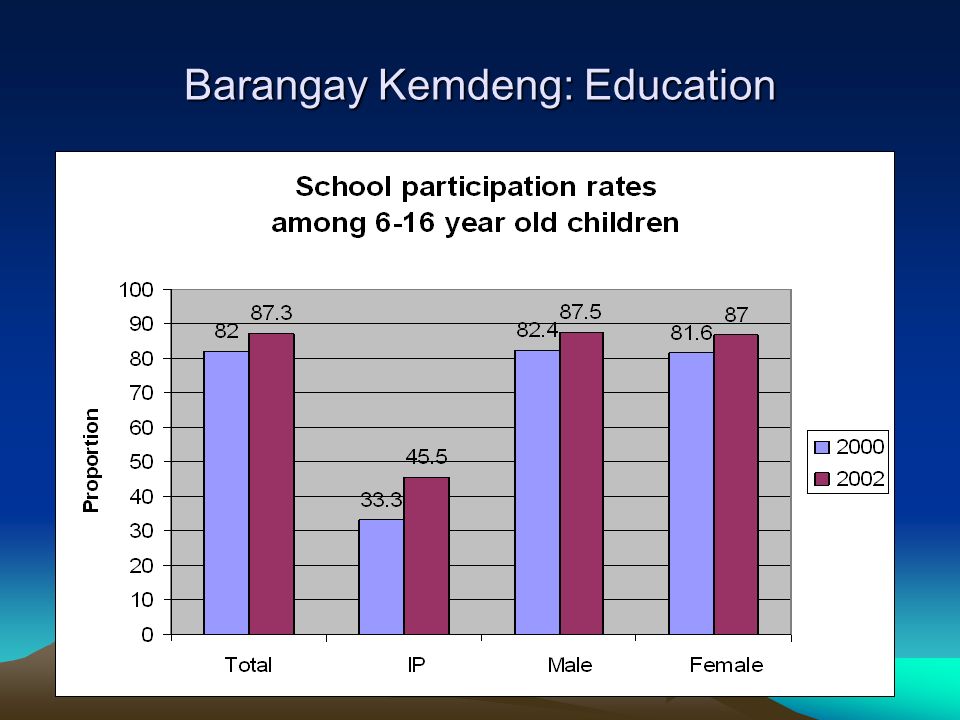 Barangay Kemdeng: Education

School participation rates among 6-16 year old children

Proportion

100
90
80
70
60
50
40
30
20
10
0

82
87.3
33.3
45.5
82.4
87.5
81.6
87

Total
IP
Male
Female

2000
2002